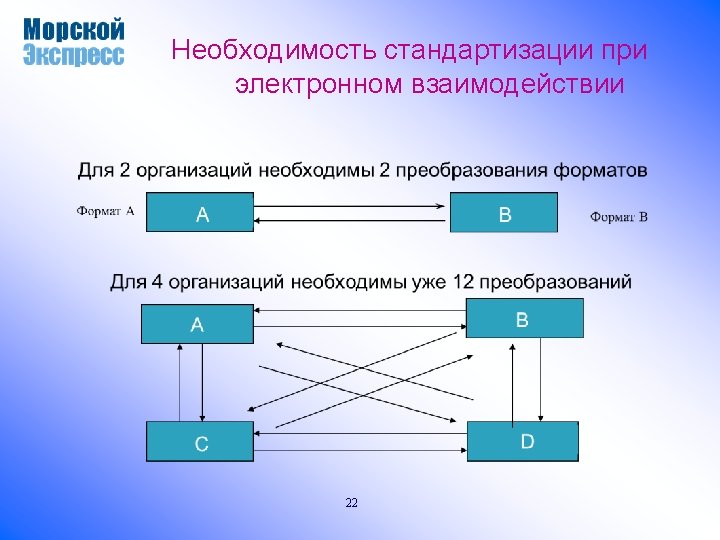 Морской
Экспресс

Необходимость стандартизации при электронном взаимодействии

Для 2 организаций необходимы 2 преобразования форматов

Формат А

A

B

Формат В

Для 4 организаций необходимы уже 12 преобразований

A

B

C

D

22